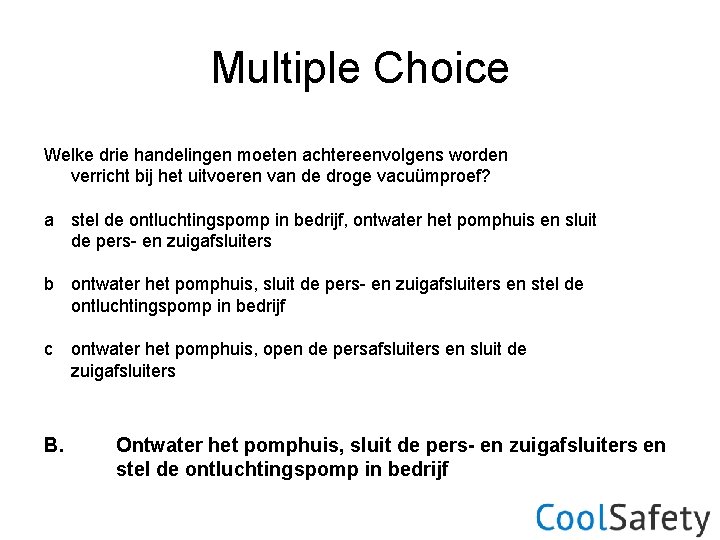 Multiple Choice

Welke drie handelingen moeten achtereenvolgens worden verricht bij het uitvoeren van de droge vacuümproef?

a stel de ontluchtingspomp in bedrijf, ontwater het pomphuis en sluit de pers- en zuigafsluiters

b ontwater het pomphuis, sluit de pers- en zuigafsluiters en stel de ontluchtingspomp in bedrijf

c ontwater het pomphuis, open de persafsluiters en sluit de zuigafsluiters

B. Ontwater het pomphuis, sluit de pers- en zuigafsluiters en stel de ontluchtingspomp in bedrijf

CoolSafety